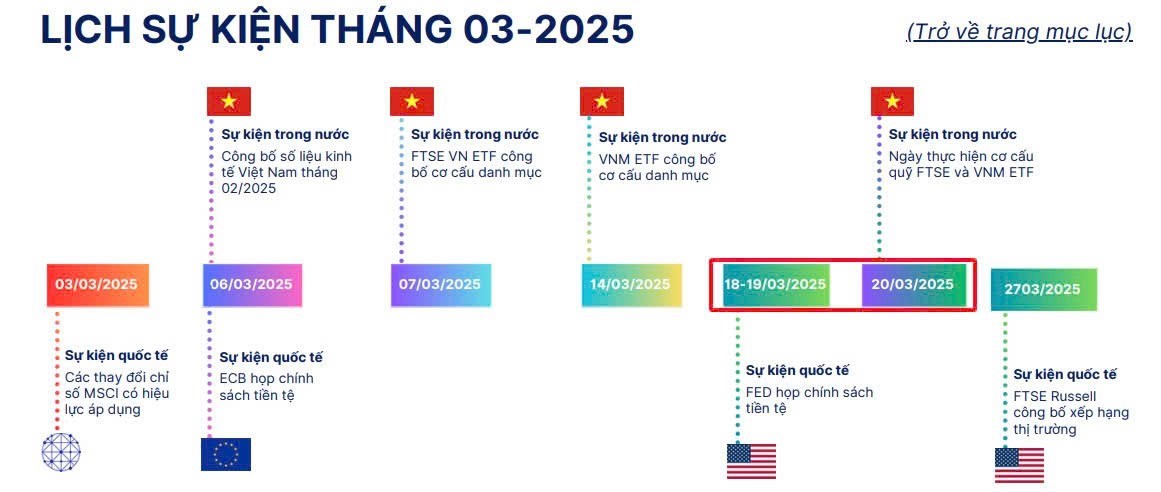 LỊCH SỰ KIỆN THÁNG 03-2025

(Trở về trang mục lục)

Sự kiện trong nước
Công bố số liệu kinh tế Việt Nam tháng 02/2025

Sự kiện trong nước
FTSE VN ETF công bố cơ cấu danh mục

Sự kiện trong nước
VNM ETF công bố cơ cấu danh mục

Sự kiện trong nước
Ngày thực hiện cơ cấu quỹ FTSE và VNM ETF

03/03/2025

06/03/2025

07/03/2025

14/03/2025

18-19/03/2025

20/03/2025

2703/2025

Sự kiện quốc tế
Các thay đổi chỉ số MSCI có hiệu lực áp dụng

Sự kiện quốc tế
ECB họp chính sách tiền tệ

Sự kiện quốc tế
FED họp chính sách tiền tệ

Sự kiện quốc tế
FTSE Russell công bố xếp hạng thị trường